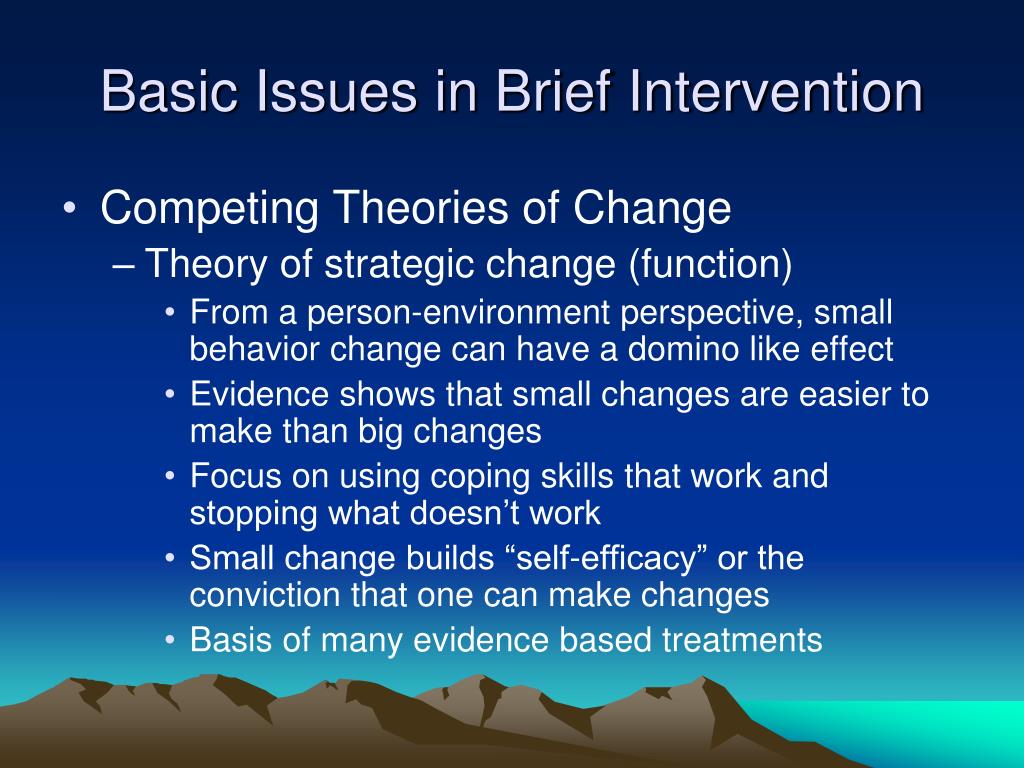 Basic Issues in Brief Intervention

• Competing Theories of Change
– Theory of strategic change (function)
• From a person-environment perspective, small behavior change can have a domino like effect
• Evidence shows that small changes are easier to make than big changes
• Focus on using coping skills that work and stopping what doesn’t work
• Small change builds “self-efficacy” or the conviction that one can make changes
• Basis of many evidence based treatments